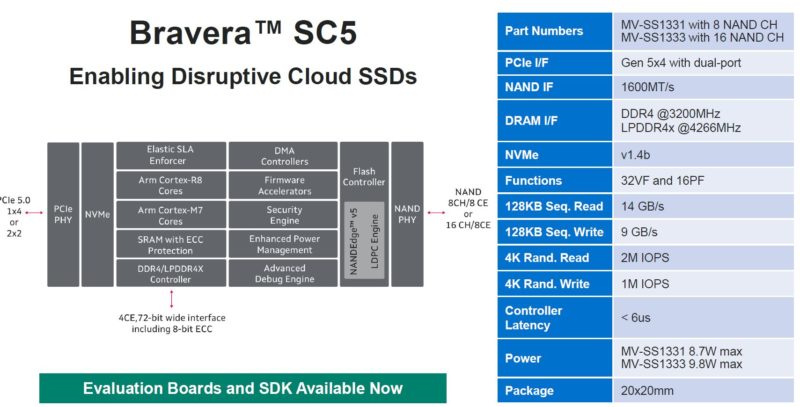 Bravera™ SC5

Enabling Disruptive Cloud SSDs

PCIe 5.0
1x4
or
2x2

PCIe PHY

NVMe

Elastic SLA Enforcer

Arm Cortex-R8 Cores

Arm Cortex-M7 Cores

SRAM with ECC Protection

DDR4/LPDDR4X Controller

DMA Controllers

Firmware Accelerators

Security Engine

Enhanced Power Management

Advanced Debug Engine

Flash Controller

NANDEdge™ v5 LDPC Engine

NAND PHY

NAND
8CH/8 CE
or
16 CH/8CE

4CE,72-bit wide interface including 8-bit ECC

Evaluation Boards and SDK Available Now

| Part Numbers | MV-SS1331 with 8 NAND CH MV-SS1333 with 16 NAND CH |
|---|---|
| PCIe I/F | Gen 5x4 with dual-port |
| NAND IF | 1600MT/s |
| DRAM I/F | DDR4 @3200MHz LPDDR4x @4266MHz |
| NVMe | v1.4b |
| Functions | 32VF and 16PF |
| 128KB Seq. Read | 14 GB/s |
| 128KB Seq. Write | 9 GB/s |
| 4K Rand. Read | 2M IOPS |
| 4K Rand. Write | 1M IOPS |
| Controller Latency | < 6us |
| Power | MV-SS1331 8.7W max MV-SS1333 9.8W max |
| Package | 20x20mm |